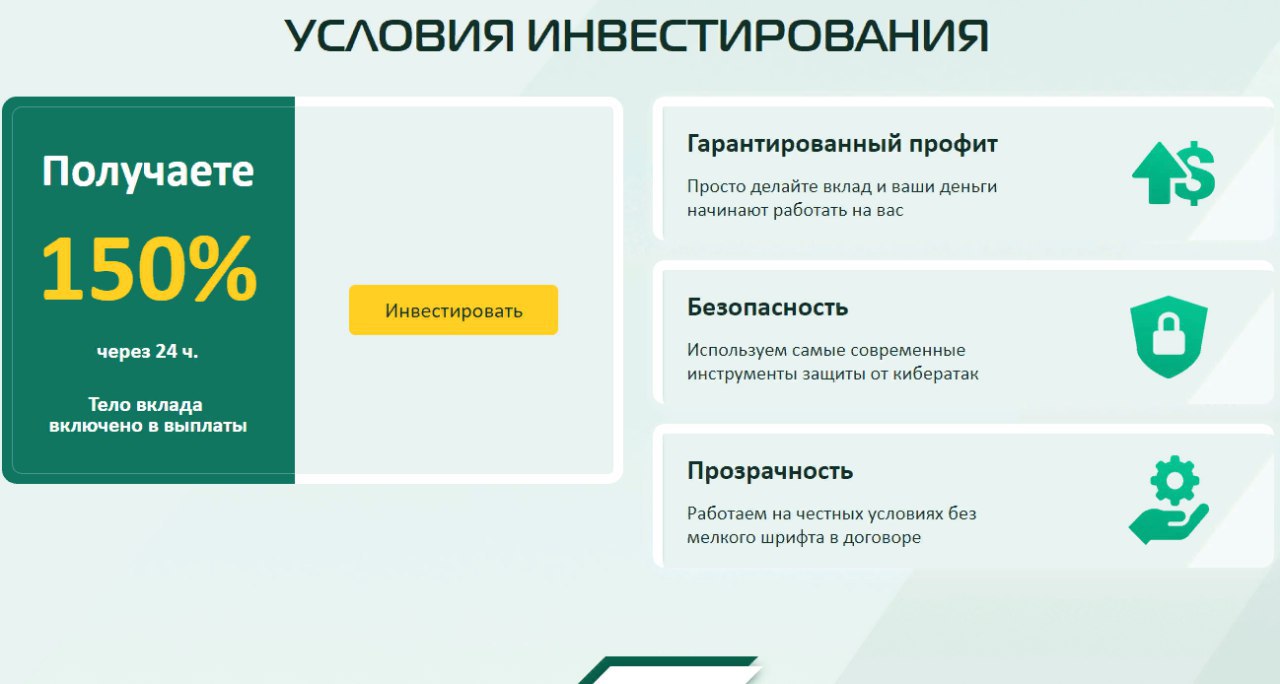 УСЛОВИЯ ИНВЕСТИРОВАНИЯ

Получаете

150%

через 24 ч.

Тело вклада включено в выплаты

Инвестировать

Гарантированный профит

Просто делайте вклад и ваши деньги начинают работать на вас

Безопасность

Используем самые современные инструменты защиты от кибератак

Прозрачность

Работаем на честных условиях без мелкого шрифта в договоре